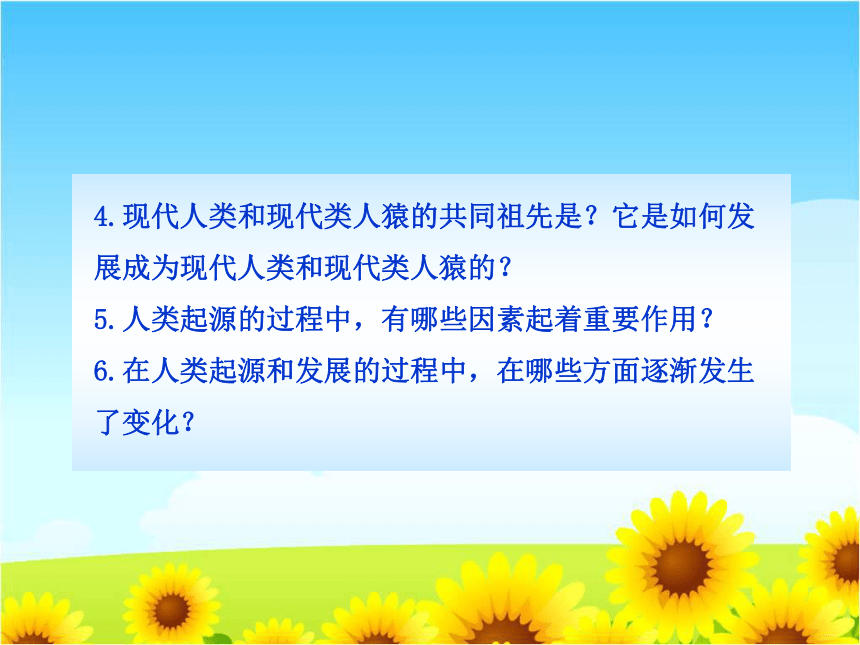 4.现代人类和现代类人猿的共同祖先是？它是如何发展成为现代人类和现代类人猿的？
5.人类起源的过程中，有哪些因素起着重要作用？
6.在人类起源和发展的过程中，在哪些方面逐渐发生了变化？